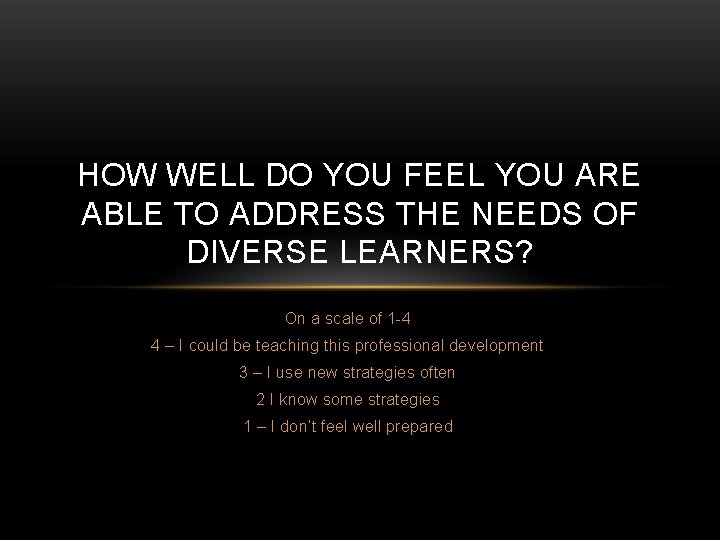 HOW WELL DO YOU FEEL YOU ARE ABLE TO ADDRESS THE NEEDS OF DIVERSE LEARNERS?

On a scale of 1-4

4 – I could be teaching this professional development

3 – I use new strategies often

2 I know some strategies

1 – I don't feel well prepared